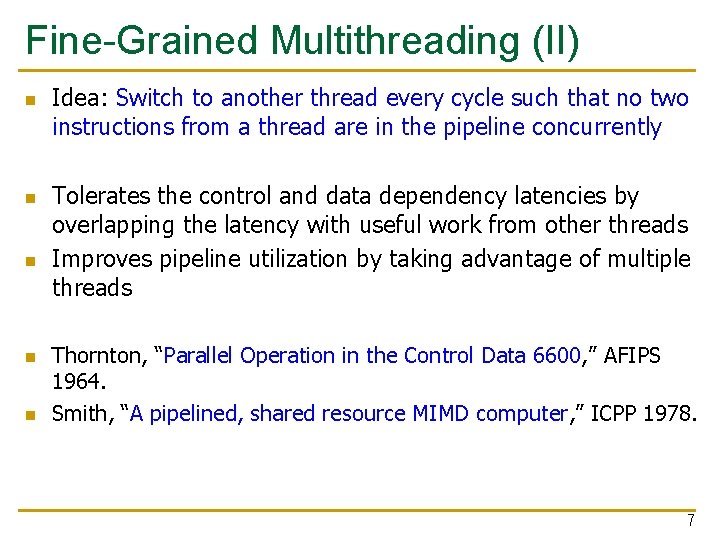 Fine-Grained Multithreading (II)

Idea: Switch to another thread every cycle such that no two instructions from a thread are in the pipeline concurrently

Tolerates the control and data dependency latencies by overlapping the latency with useful work from other threads

Improves pipeline utilization by taking advantage of multiple threads

Thornton, "Parallel Operation in the Control Data 6600," AFIPS 1964.

Smith, "A pipelined, shared resource MIMD computer," ICPP 1978.

7